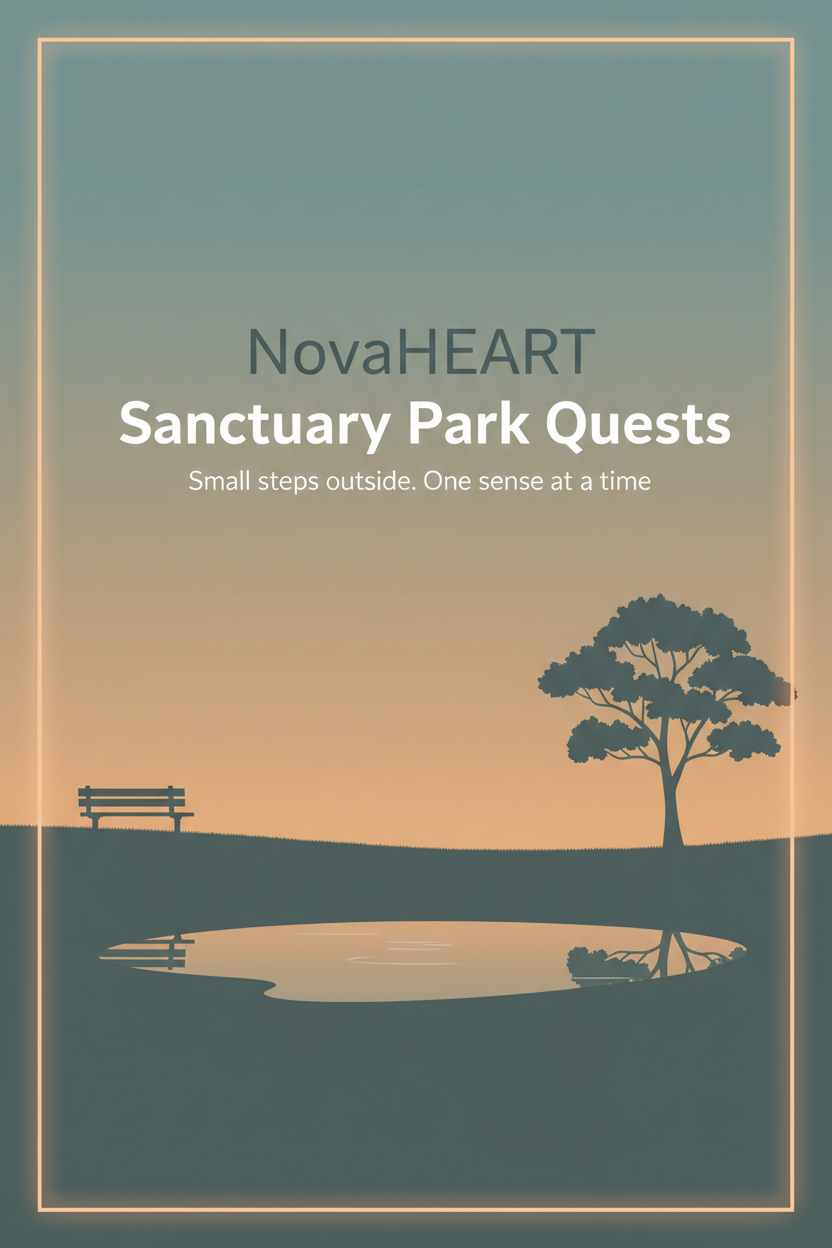 NovaHEART
Sanctuary Park Quests
Small steps outside. One sense at a time